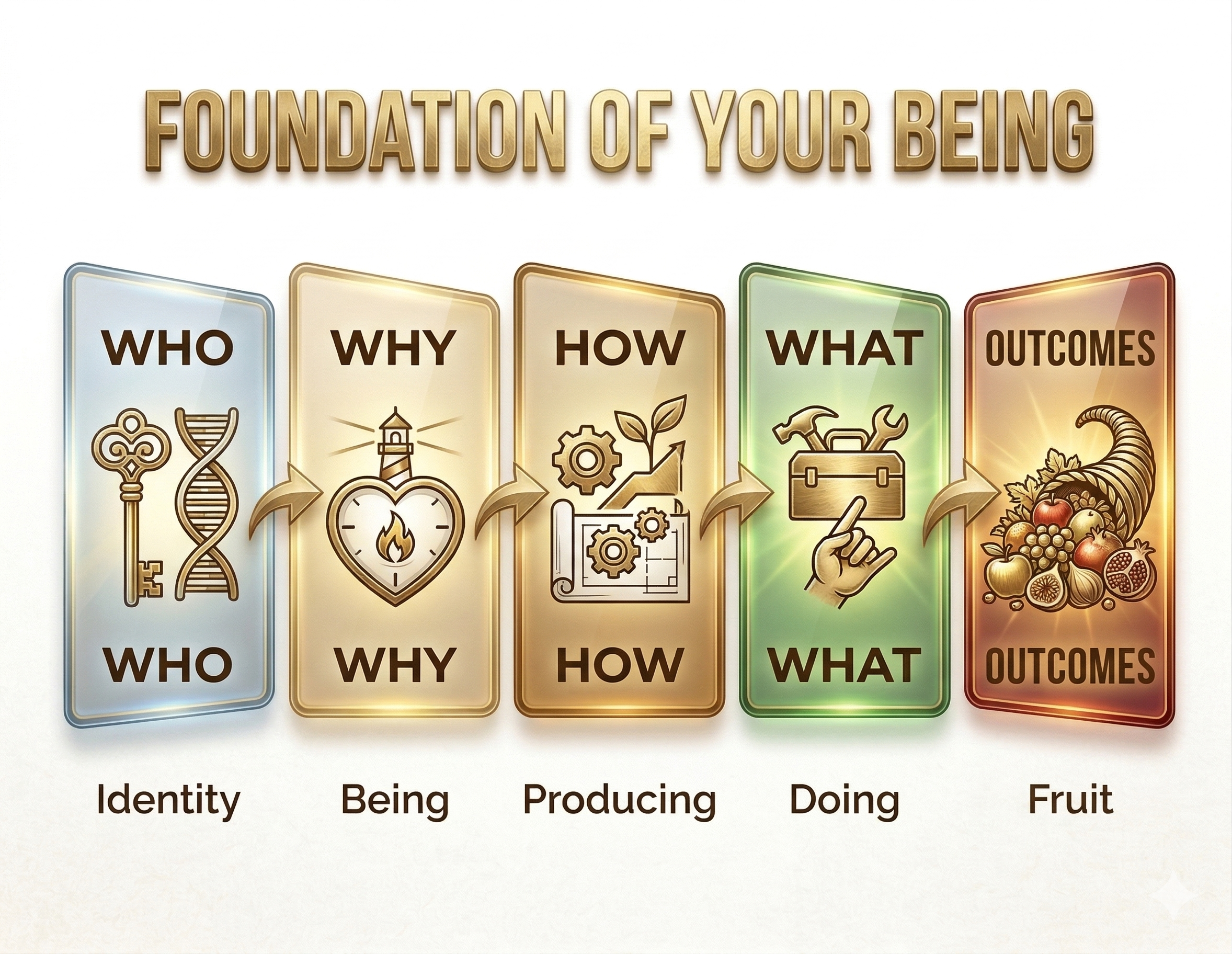 FOUNDATION OF YOUR BEING

WHO

WHO

Identity

WHY

WHY

Being

HOW

HOW

Producing

WHAT

WHAT

Doing

OUTCOMES

OUTCOMES

Fruit